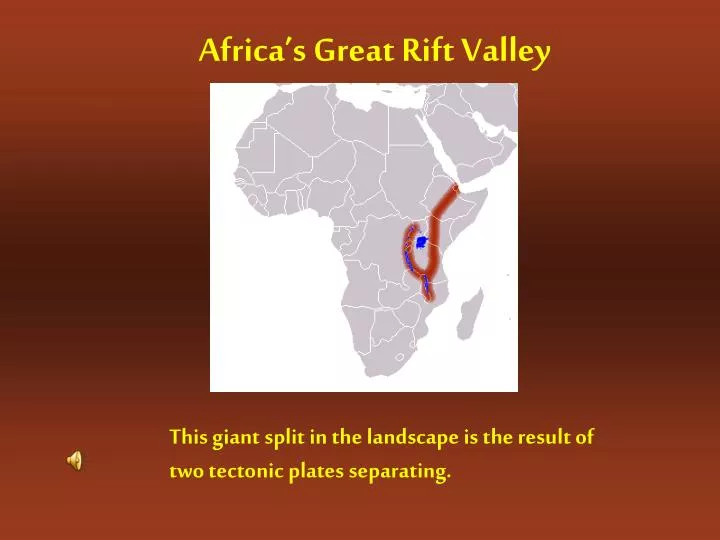 Africa's Great Rift Valley

This giant split in the landscape is the result of two tectonic plates separating.